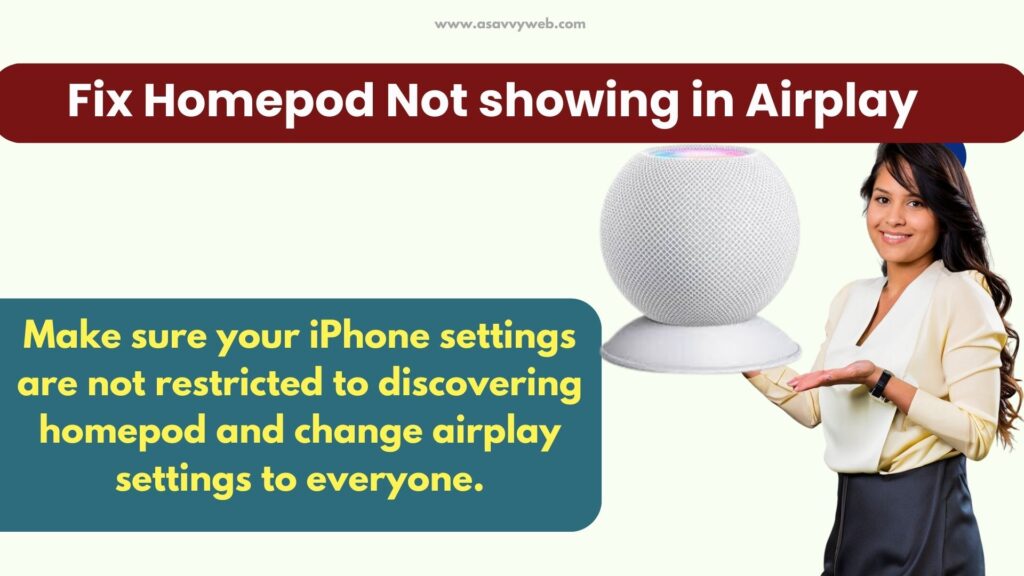 www.asavvyweb.com

Fix Homepod Not showing in Airplay

Make sure your iPhone settings are not restricted to discovering homepod and change airplay settings to everyone.